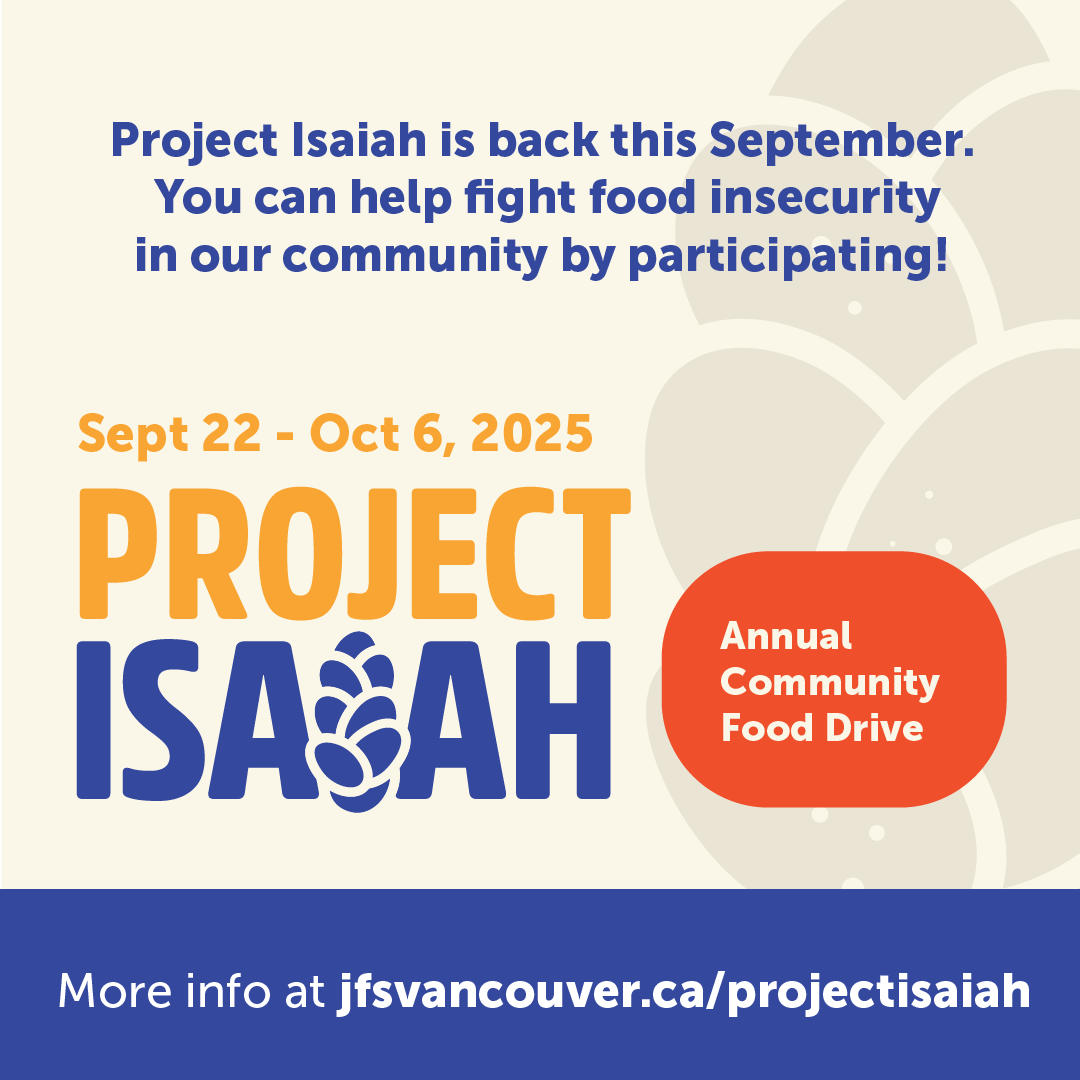 Project Isaiah is back this September. You can help fight food insecurity in our community by participating!

Sept 22 - Oct 6, 2025

PROJECT ISAIAH

Annual Community Food Drive

More info at jfsvancouver.ca/projectisaiah